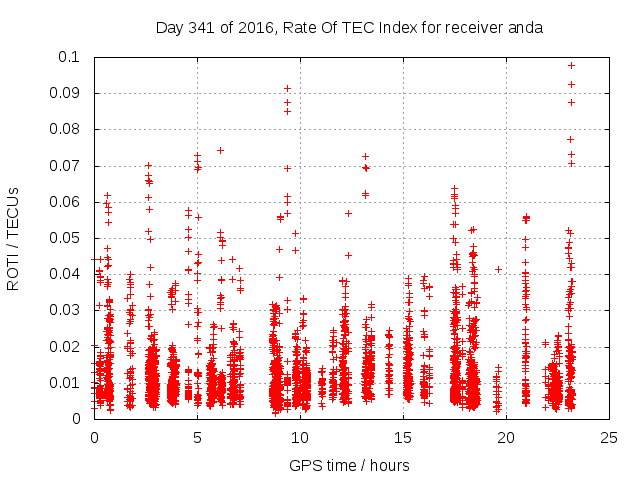 Day 341 of 2016, Rate Of TEC Index for receiver anda

ROTI / TECUs

0.1
0.09
0.08
0.07
0.06
0.05
0.04
0.03
0.02
0.01
0

0
5
10
15
20
25

GPS time / hours